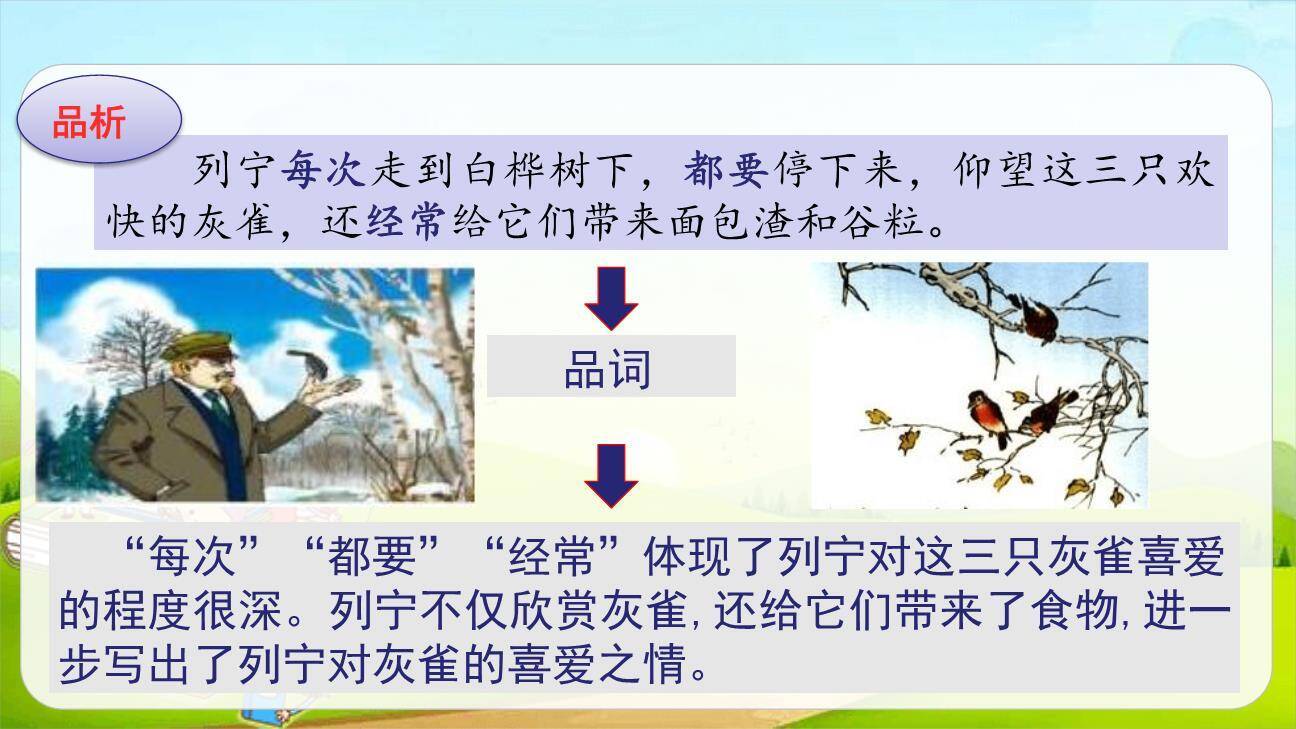 品析

列宁每次走到白桦树下，都要停下来，仰望这三只欢快的灰雀，还经常给它们带来面包渣和谷粒。

品词

“每次”“都要”“经常”体现了列宁对这三只灰雀喜爱的程度很深。列宁不仅欣赏灰雀,还给它们带来了食物,进一步写出了列宁对灰雀的喜爱之情。